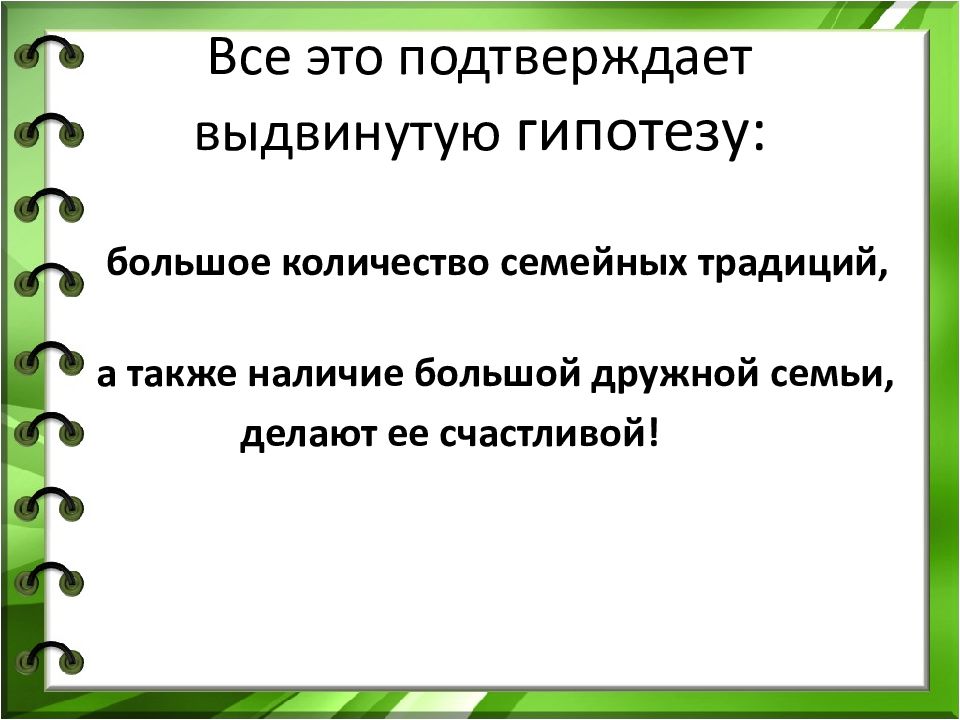 Все это подтверждает выдвинутую гипотезу:

большое количество семейных традиций,

а также наличие большой дружной семьи, делают ее счастливой!